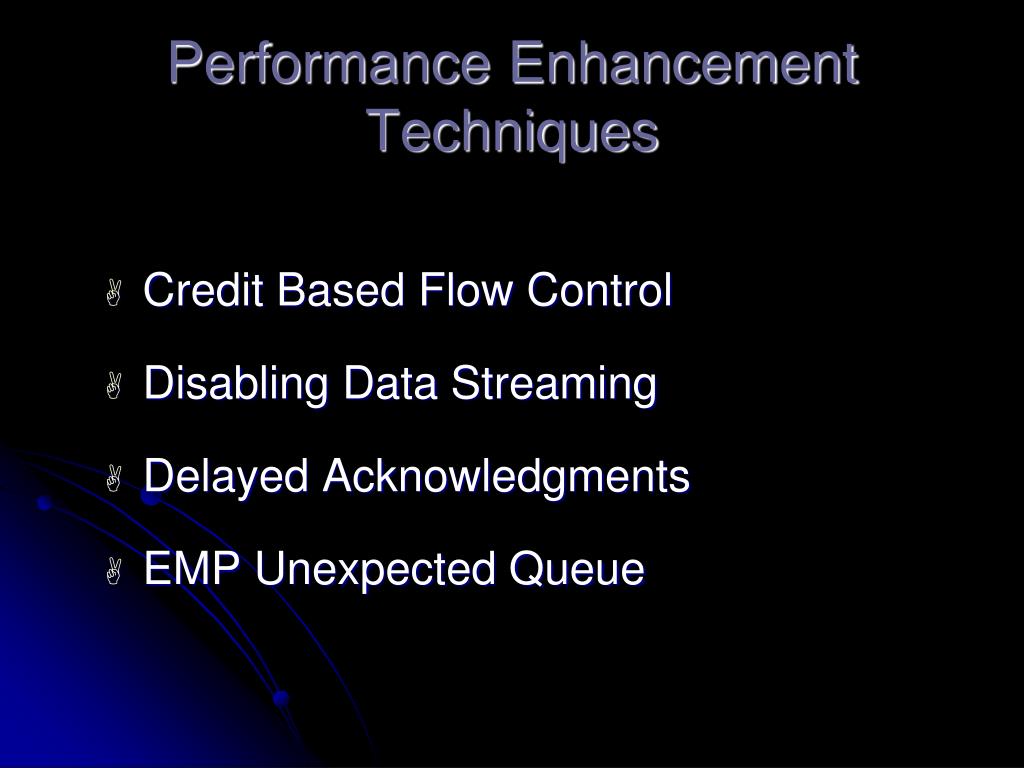 Performance Enhancement Techniques

Credit Based Flow Control

Disabling Data Streaming

Delayed Acknowledgments

EMP Unexpected Queue